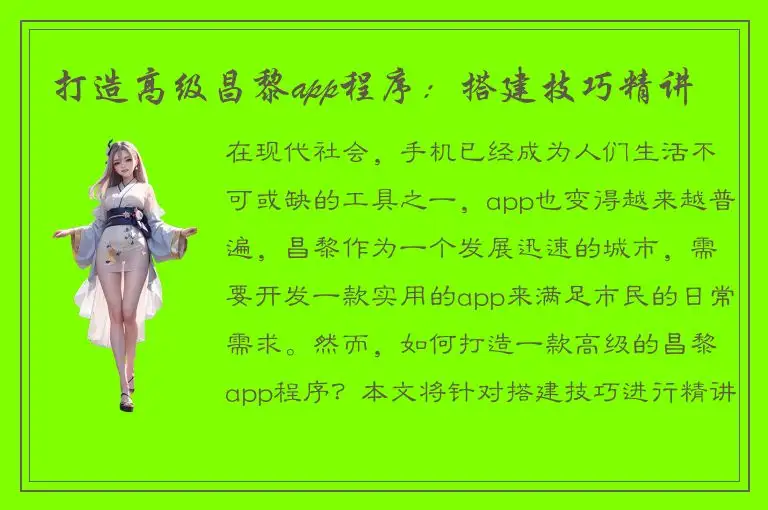 打造高级昌黎app程序：搭建技巧精讲

在现代社会，手机已经成为人们生活不可或缺的工具之一，app也变得越来越普遍，昌黎作为一个发展迅速的城市，需要开发一款实用的app来满足市民的日常需求。然而，如何打造一款高级的昌黎app程序？本文将针对搭建技巧进行精讲